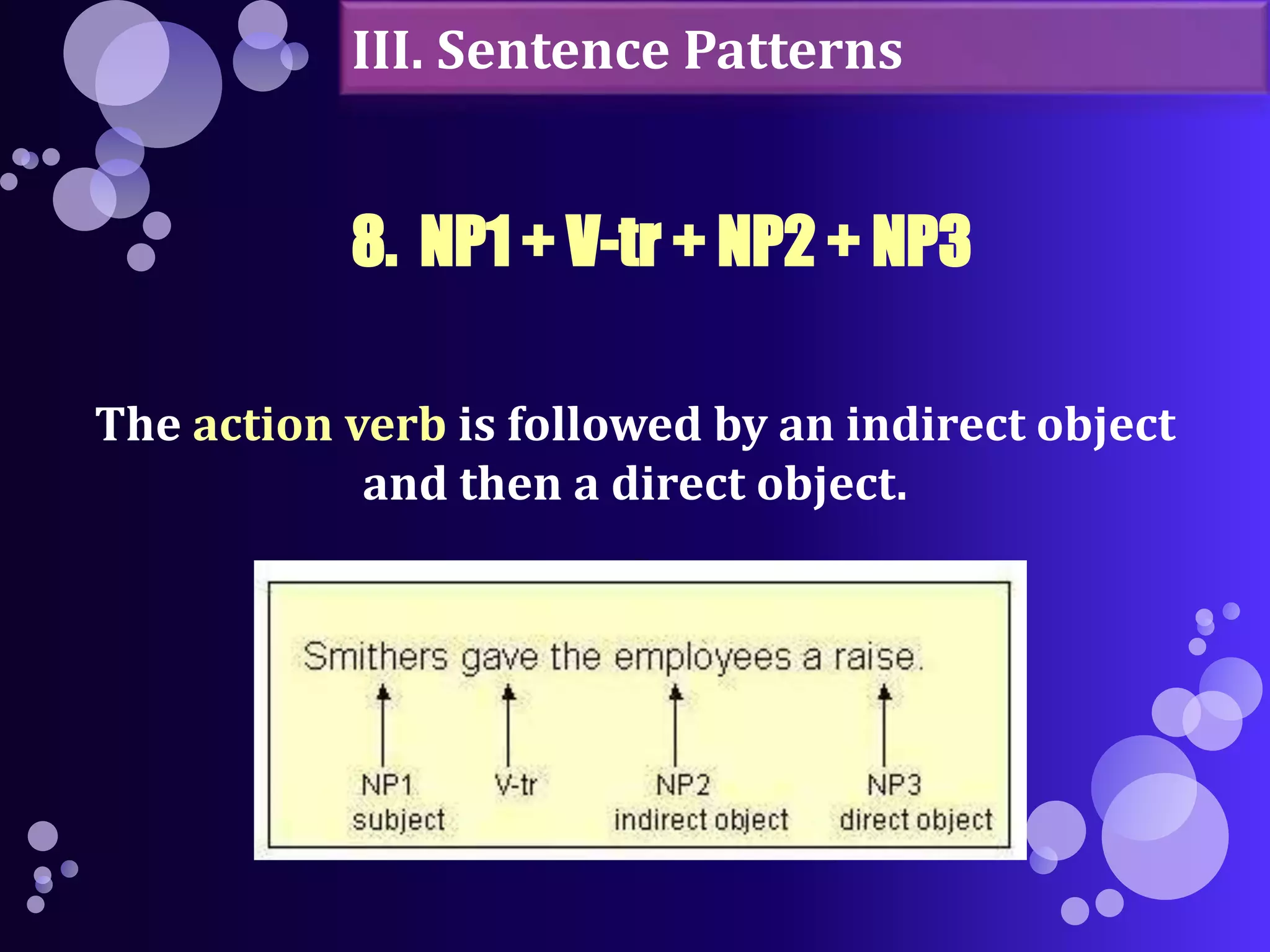 III. Sentence Patterns

8. NP1 + V-tr + NP2 + NP3

The action verb is followed by an indirect object and then a direct object.

Smithers gave the employees a raise.

NP1
subject

V-tr

NP2
indirect object

NP3
direct object